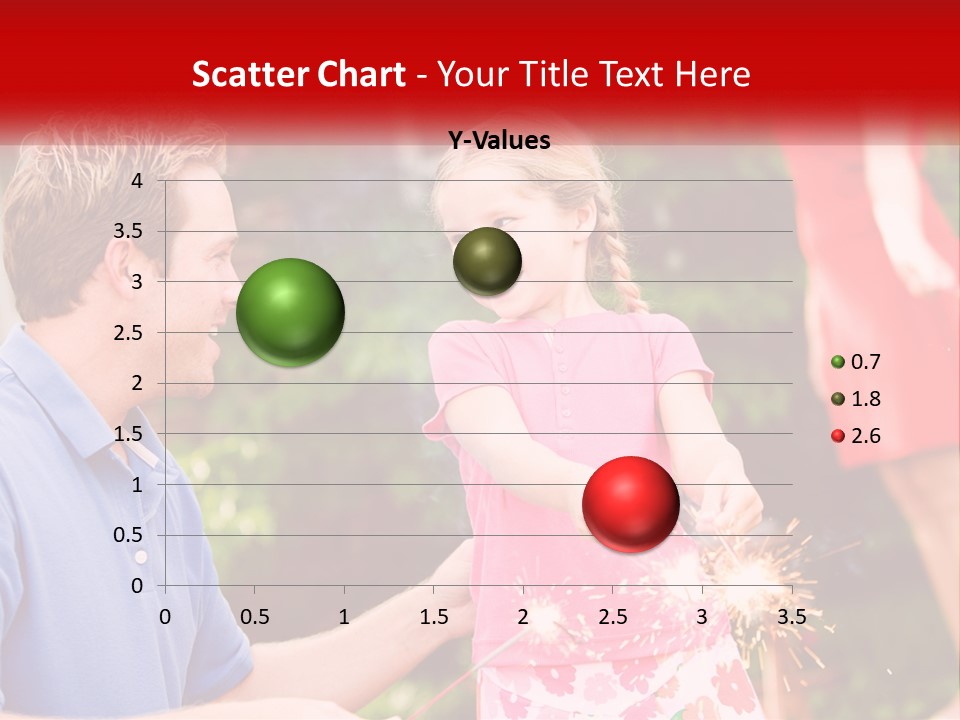 Scatter Chart - Your Title Text Here

Y-Values

4
3.5
3
2.5
2
1.5
1
0.5
0

0 0.5 1 1.5 2 2.5 3 3.5

0.7
1.8
2.6